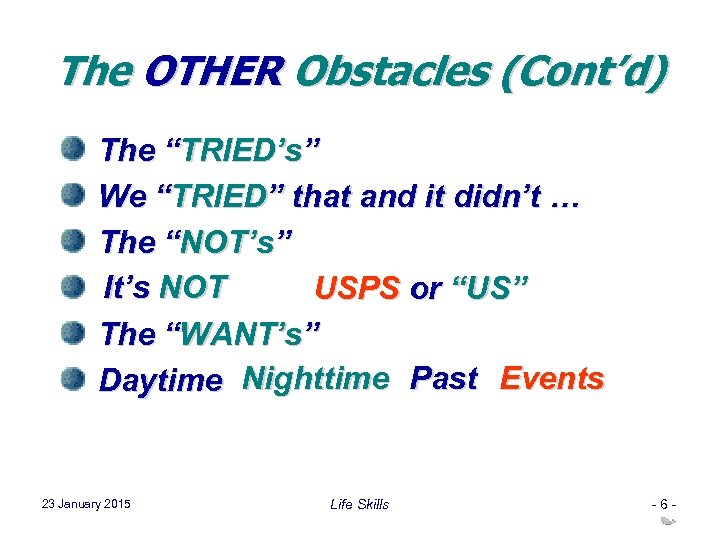 The OTHER Obstacles (Cont'd)

The "TRIED's"

We "TRIED" that and it didn't …

The "NOT's"

It's NOT USPS or "US"

The "WANT's"

Daytime Nighttime Past Events

23 January 2015

Life Skills

- 6 -